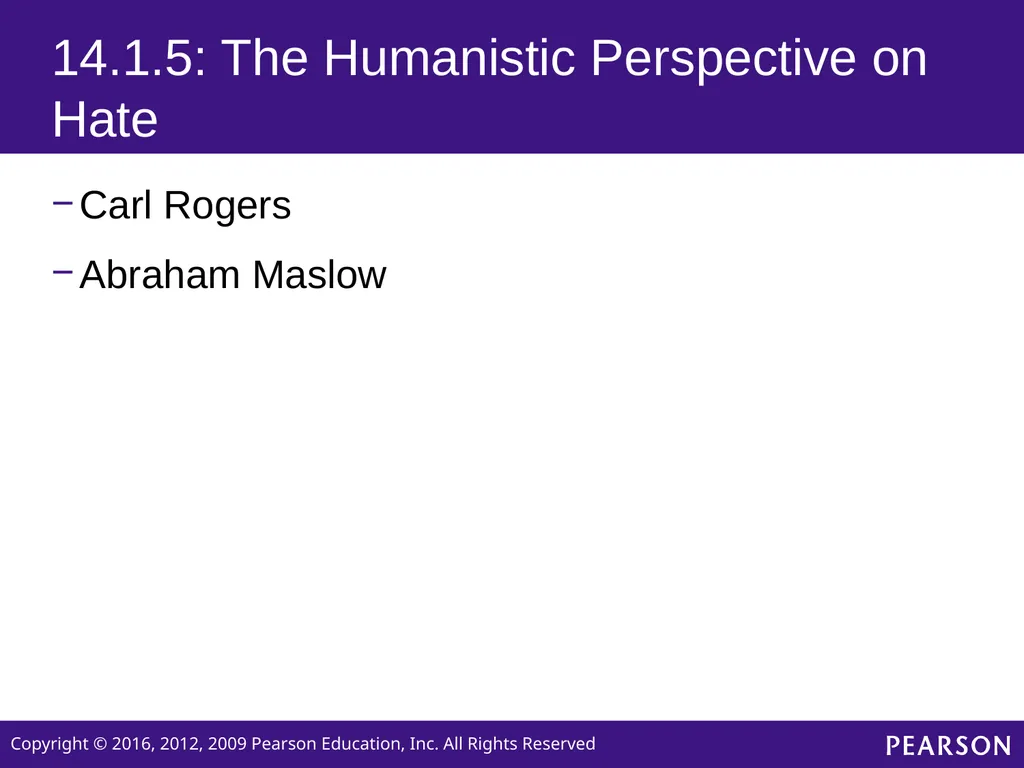 14.1.5: The Humanistic Perspective on Hate

– Carl Rogers

– Abraham Maslow

Copyright © 2016, 2012, 2009 Pearson Education, Inc. All Rights Reserved

PEARSON